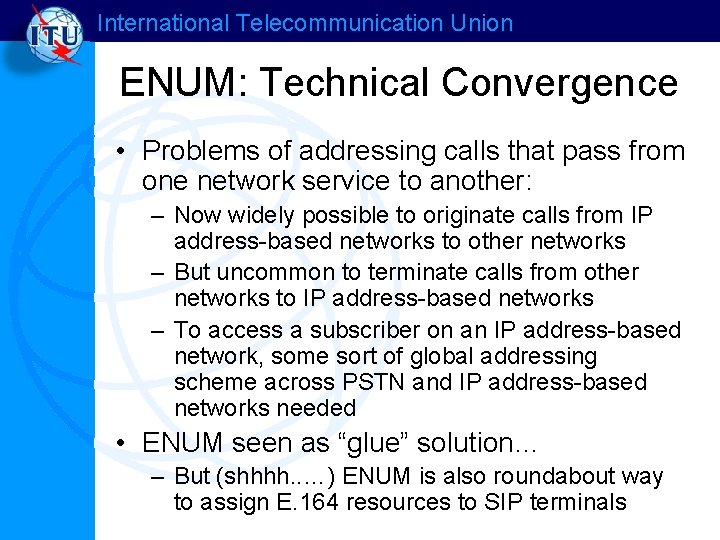 ITU

International Telecommunication Union

ENUM: Technical Convergence

• Problems of addressing calls that pass from one network service to another:
– Now widely possible to originate calls from IP address-based networks to other networks
– But uncommon to terminate calls from other networks to IP address-based networks
– To access a subscriber on an IP address-based network, some sort of global addressing scheme across PSTN and IP address-based networks needed

• ENUM seen as “glue” solution...
– But (shhhh.....) ENUM is also roundabout way to assign E.164 resources to SIP terminals